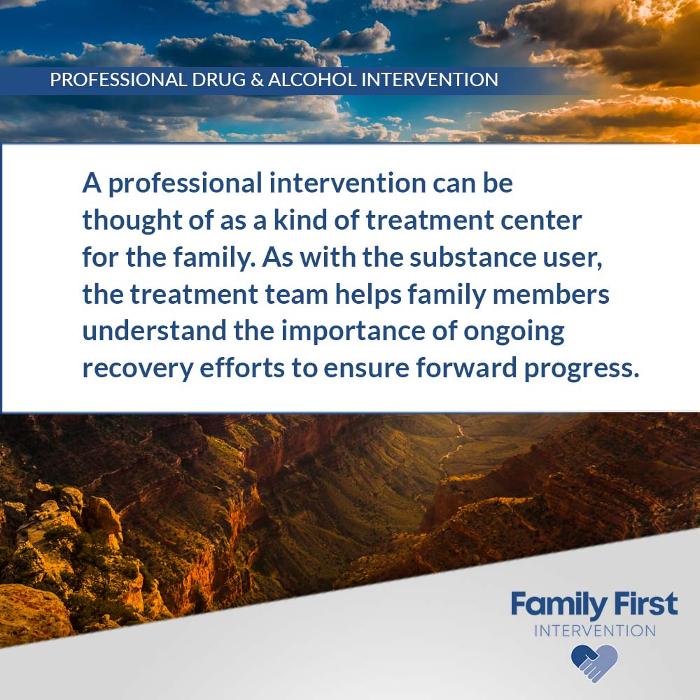 PROFESSIONAL DRUG & ALCOHOL INTERVENTION

A professional intervention can be thought of as a kind of treatment center for the family. As with the substance user, the treatment team helps family members understand the importance of ongoing recovery efforts to ensure forward progress.

Family First
INTERVENTION